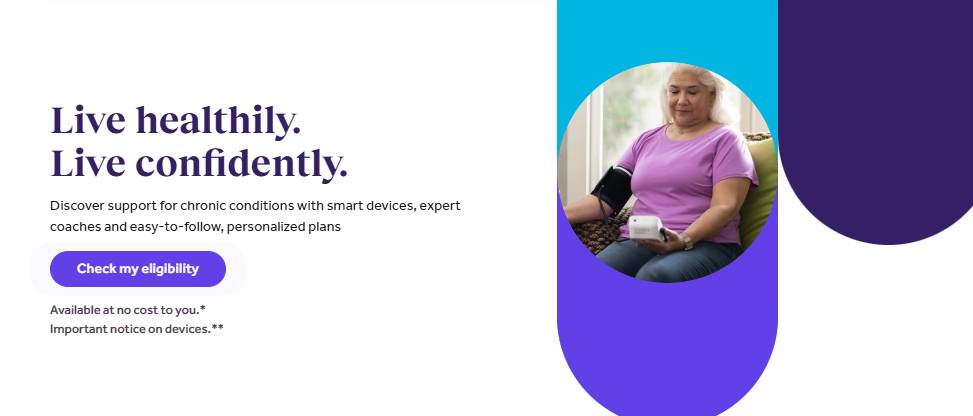 Live healthily.
Live confidently.

Discover support for chronic conditions with smart devices, expert coaches and easy-to-follow, personalized plans

Check my eligibility

Available at no cost to you.*
Important notice on devices.**